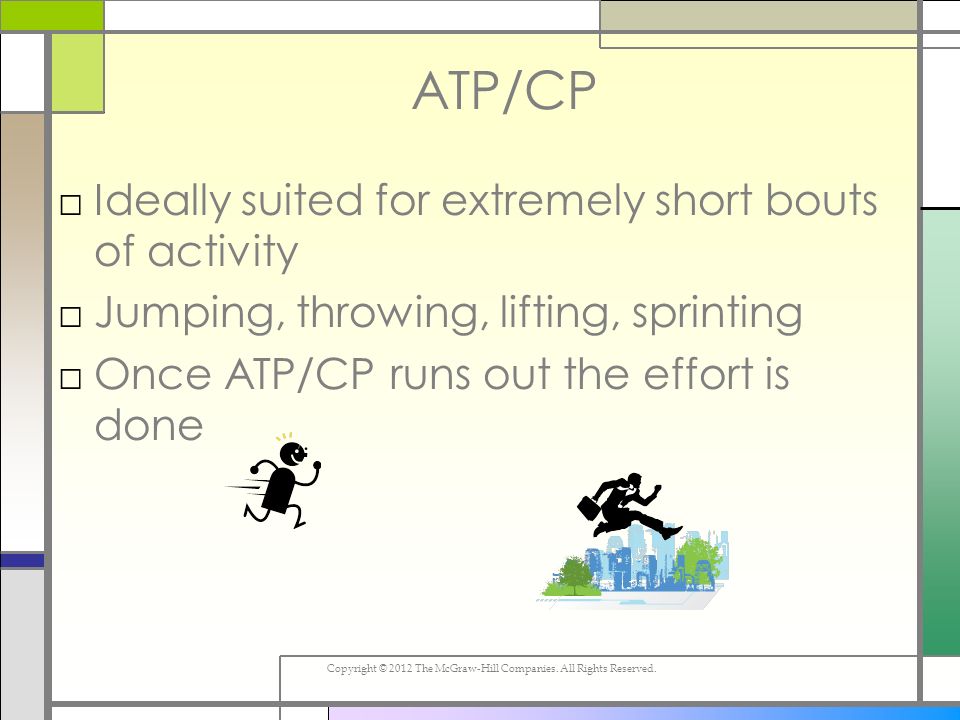 ATP/CP

□ Ideally suited for extremely short bouts of activity

□ Jumping, throwing, lifting, sprinting

□ Once ATP/CP runs out the effort is done

Copyright © 2012 The McGraw-Hill Companies. All Rights Reserved.